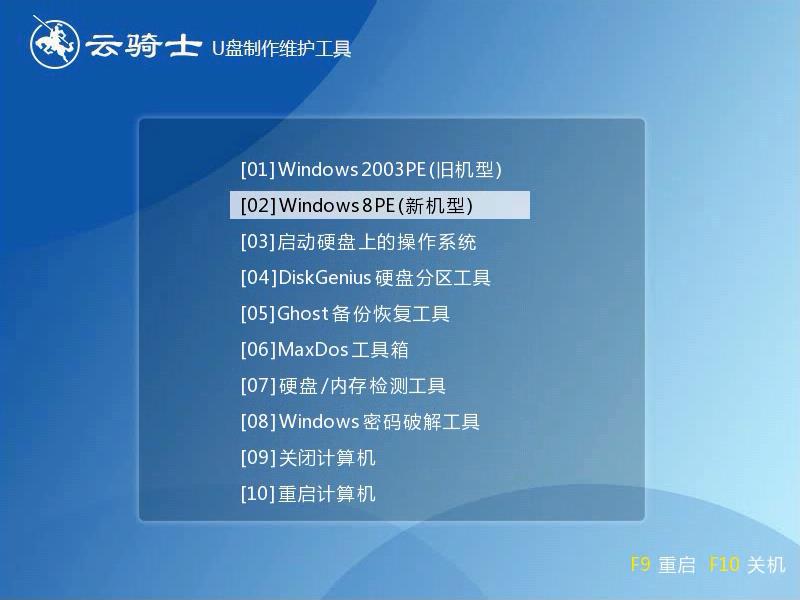 云骑士 U盘制作维护工具

[01] Windows 2003PE (旧机型)
[02] Windows 8PE (新机型)
[03]启动硬盘上的操作系统
[04]DiskGenius 硬盘分区工具
[05]Ghost 备份恢复工具
[06]MaxDos 工具箱
[07]硬盘/内存检测工具
[08]Windows 密码破解工具
[09]关闭计算机
[10]重启计算机

F9 重启 F10 关机